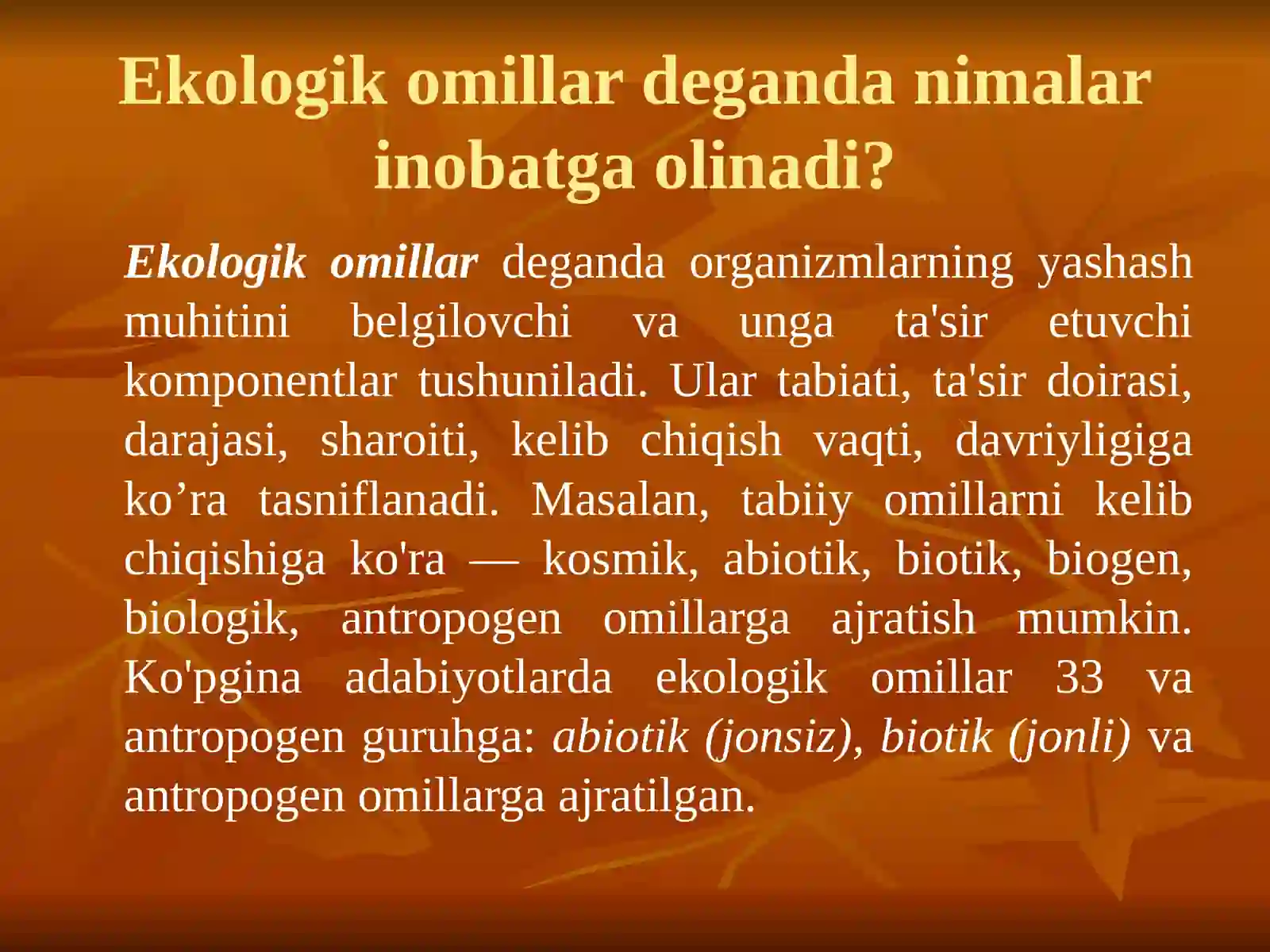 Ekologik omillar deganda nimalar inobatga olinadi?

Ekologik omillar deganda organizmlarning yashash muhitini belgilovchi va unga ta'sir etuvchi komponentlar tushuniladi. Ular tabiati, ta'sir doirasi, darajasi, sharoiti, kelib chiqish vaqti, davriyligiga ko’ra tasniflanadi. Masalan, tabiiy omillarni kelib chiqishiga ko'ra — kosmik, abiotik, biotik, biogen, biologik, antropogen omillarga ajratish mumkin. Ko'pgina adabiyotlarda ekologik omillar 33 va antropogen guruhga: abiotik (jonsiz), biotik (jonli) va antropogen omillarga ajratilgan.